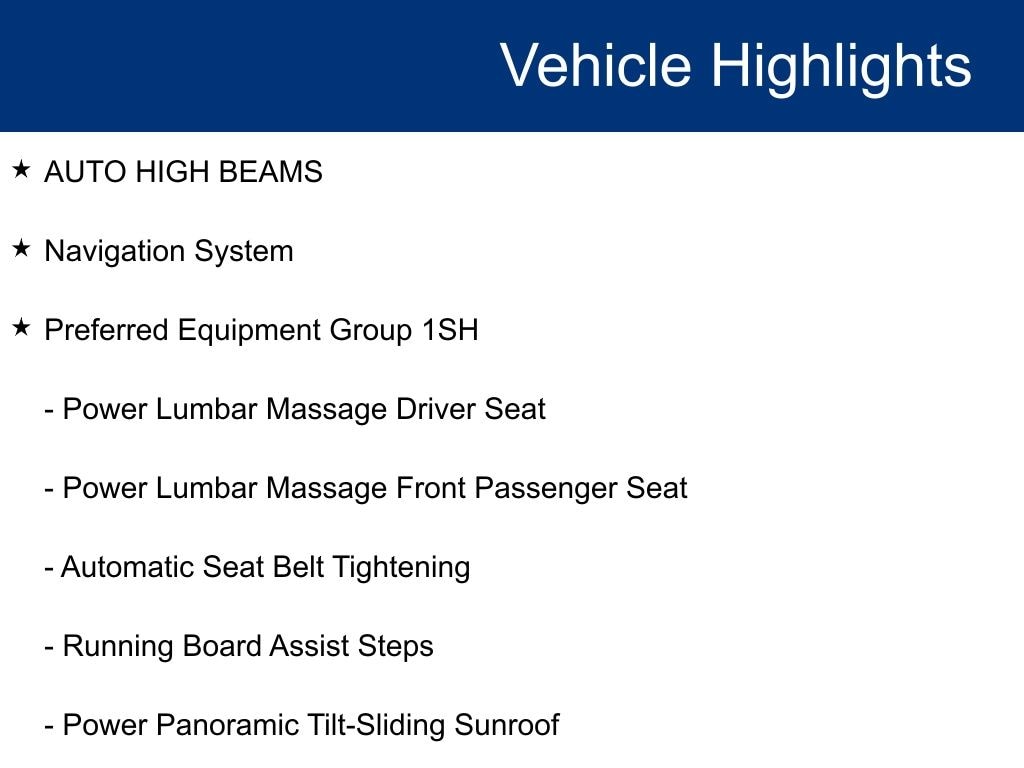 Vehicle Highlights

★ AUTO HIGH BEAMS

★ Navigation System

★ Preferred Equipment Group 1SH

- Power Lumbar Massage Driver Seat

- Power Lumbar Massage Front Passenger Seat

- Automatic Seat Belt Tightening

- Running Board Assist Steps

- Power Panoramic Tilt-Sliding Sunroof